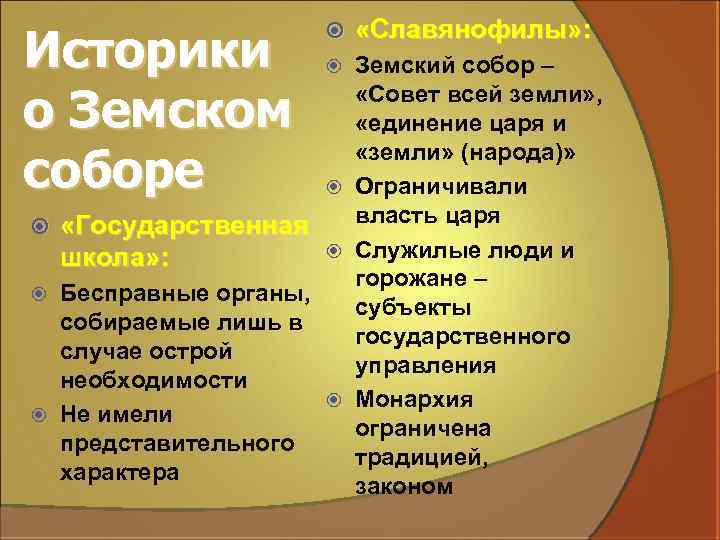 Историки о Земском соборе

«Государственная школа»:

Бесправные органы, собираемые лишь в случае острой необходимости

Не имели представительного характера

«Славянофилы»:

Земский собор – «Совет всей земли», «единение царя и «земли» (народа)»

Ограничивали власть царя

Служилые люди и горожане – субъекты государственного управления

Монархия ограничена традицией, законом